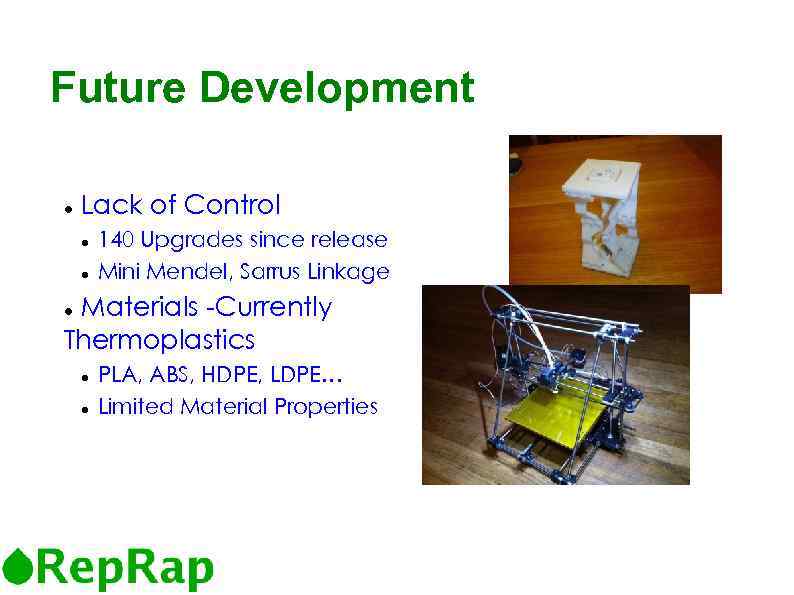 Future Development

- Lack of Control
  - 140 Upgrades since release
  - Mini Mendel, Sarrus Linkage
- Materials -Currently Thermoplastics
  - PLA, ABS, HDPE, LDPE...
  - Limited Material Properties

RepRap